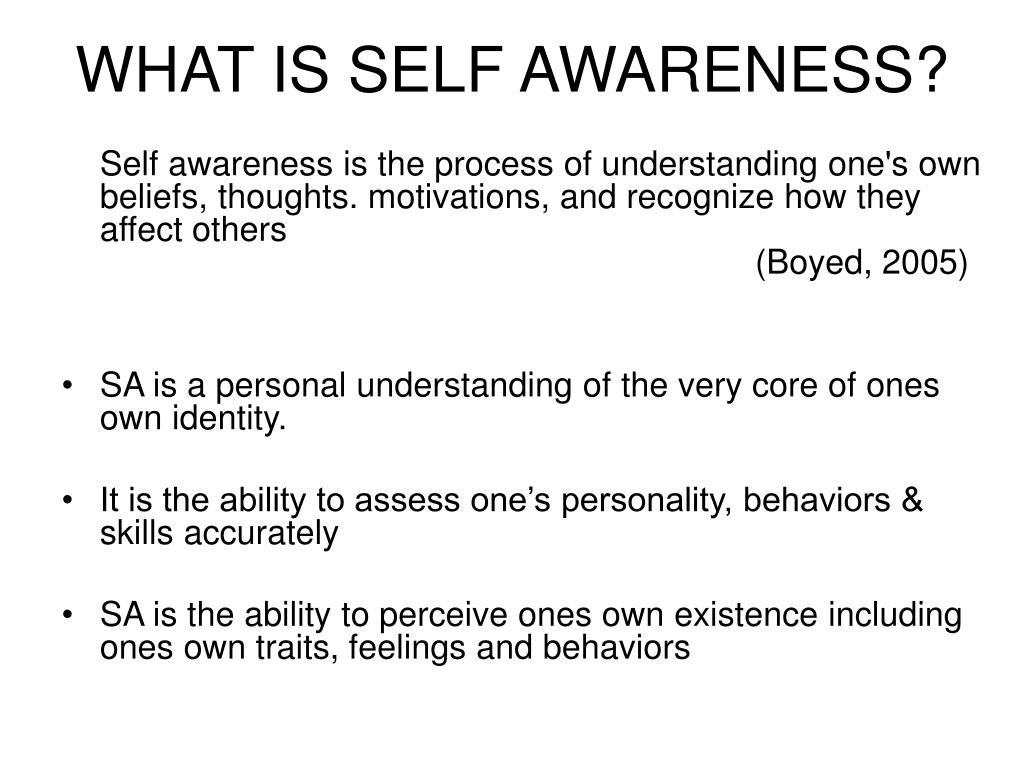 WHAT IS SELF AWARENESS?

Self awareness is the process of understanding one's own beliefs, thoughts. motivations, and recognize how they affect others

(Boyed, 2005)

• SA is a personal understanding of the very core of ones own identity.

• It is the ability to assess one’s personality, behaviors & skills accurately

• SA is the ability to perceive ones own existence including ones own traits, feelings and behaviors